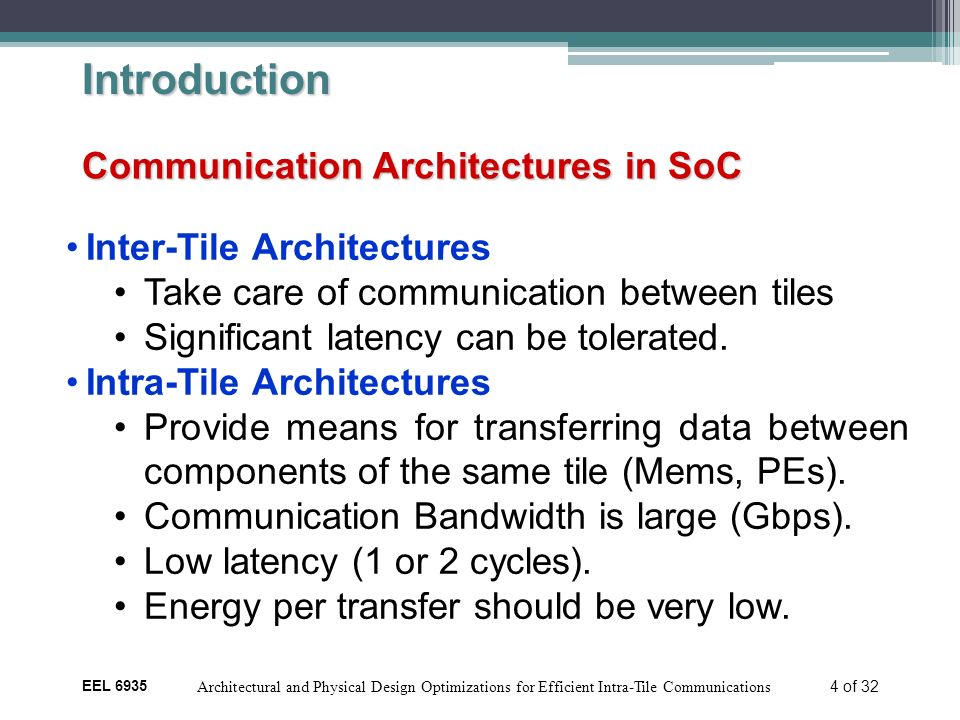 Introduction

Communication Architectures in SoC

• Inter-Tile Architectures
  • Take care of communication between tiles
  • Significant latency can be tolerated.
• Intra-Tile Architectures
  • Provide means for transferring data between components of the same tile (Mems, PEs).
  • Communication Bandwidth is large (Gbps).
  • Low latency (1 or 2 cycles).
  • Energy per transfer should be very low.

EEL 6935

Architectural and Physical Design Optimizations for Efficient Intra-Tile Communications

4 of 32